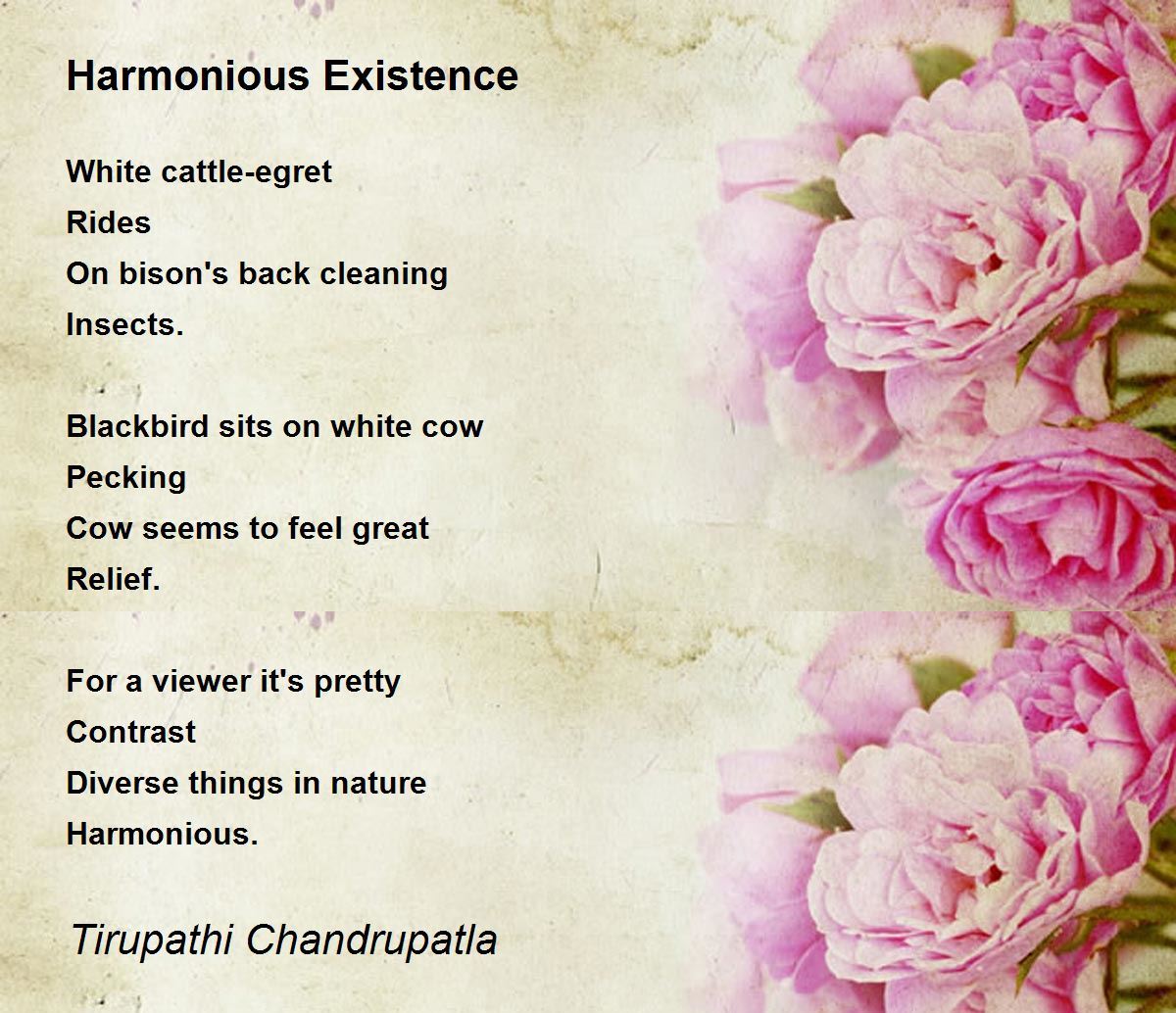 Harmonious Existence

White cattle-egret
Rides
On bison's back cleaning
Insects.

Blackbird sits on white cow
Pecking
Cow seems to feel great
Relief.

For a viewer it's pretty
Contrast
Diverse things in nature
Harmonious.

Tirupathi Chandrupatla